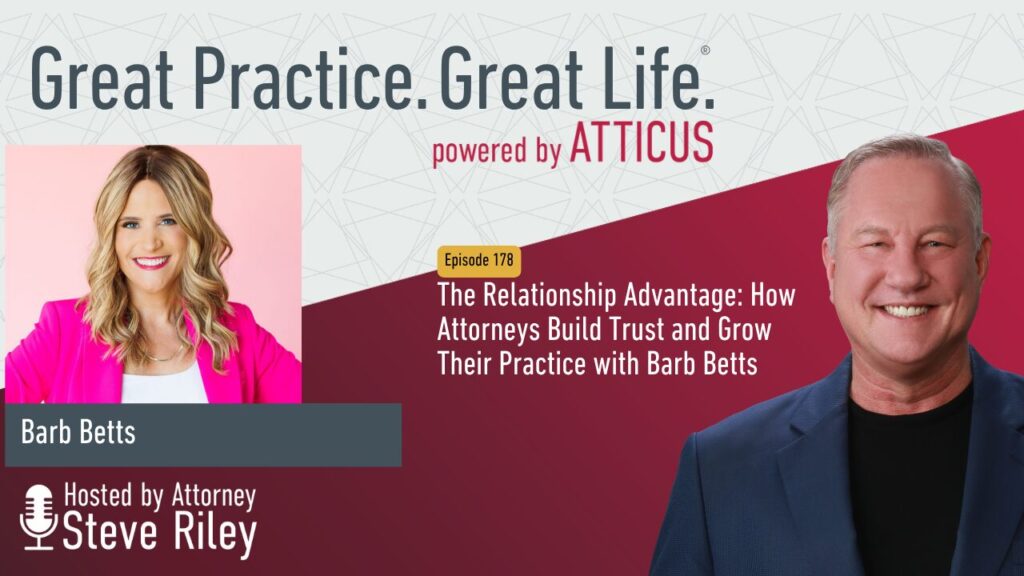 Great Practice. Great Life.®

powered by ATTICUS

Episode 178

The Relationship Advantage: How Attorneys Build Trust and Grow Their Practice with Barb Betts

Barb Betts

Hosted by Attorney
Steve Riley